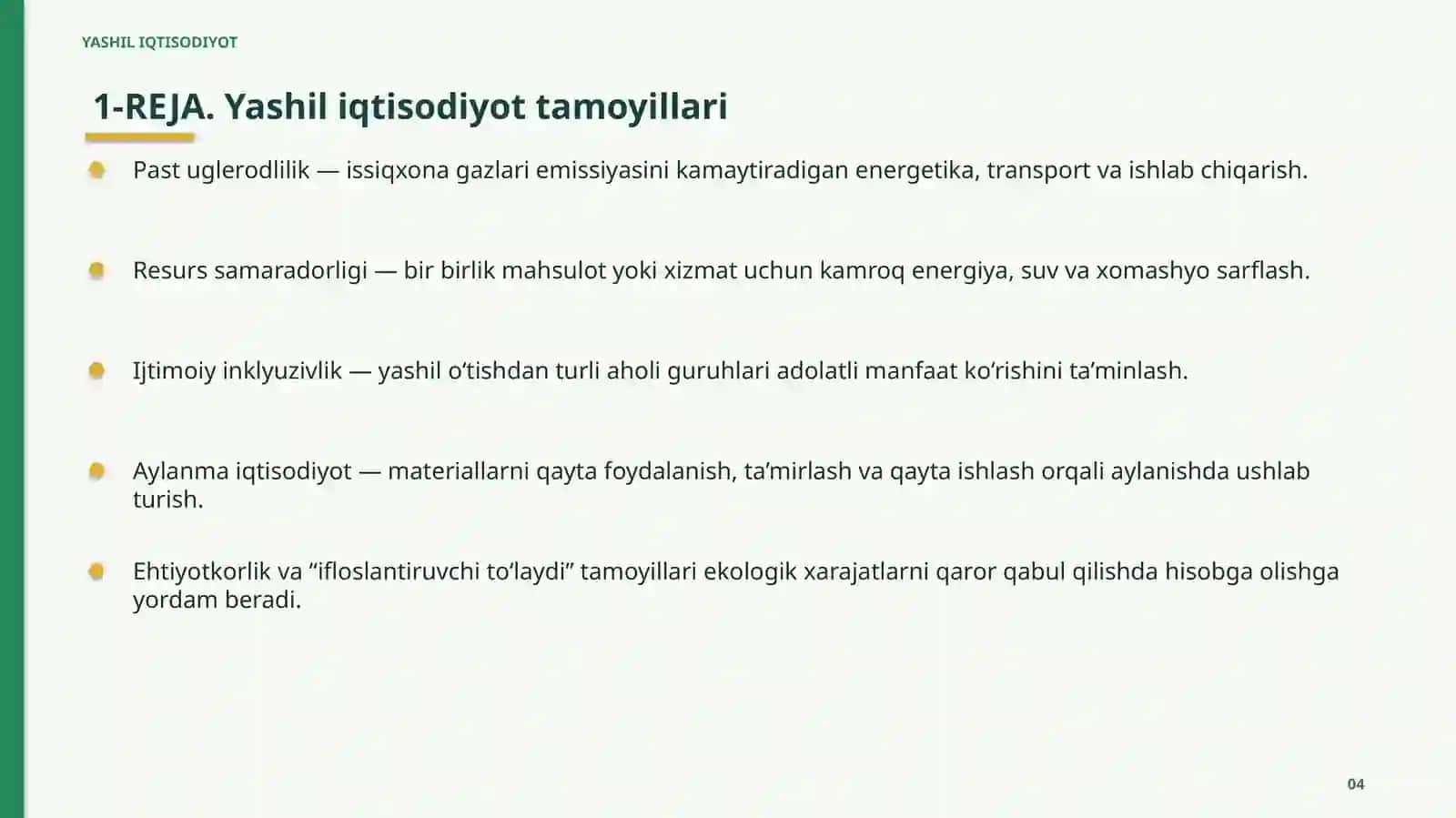 YASHIL IQTISODIYOT

1-REJA. Yashil iqtisodiyot tamoyillari

• Past uglerodlilik — issiqxona gazlari emissiyasini kamaytiradigan energetika, transport va ishlab chiqarish.

• Resurs samaradorligi — bir birlik mahsulot yoki xizmat uchun kamroq energiya, suv va xomashyo sarflash.

• Ijtimoiy inklyuzivlik — yashil o'tishdan turli aholi guruhlari adolatli manfaat ko'rishini ta'minlash.

• Aylanma iqtisodiyot — materiallarni qayta foydalanish, ta'mirlash va qayta ishlash orqali aylanishda ushlab turish.

• Ehtiyotkorlik va "ifloslantiruvchi to'laydi" tamoyillari ekologik xarajatlarni qaror qabul qilishda hisobga olishga yordam beradi.

04